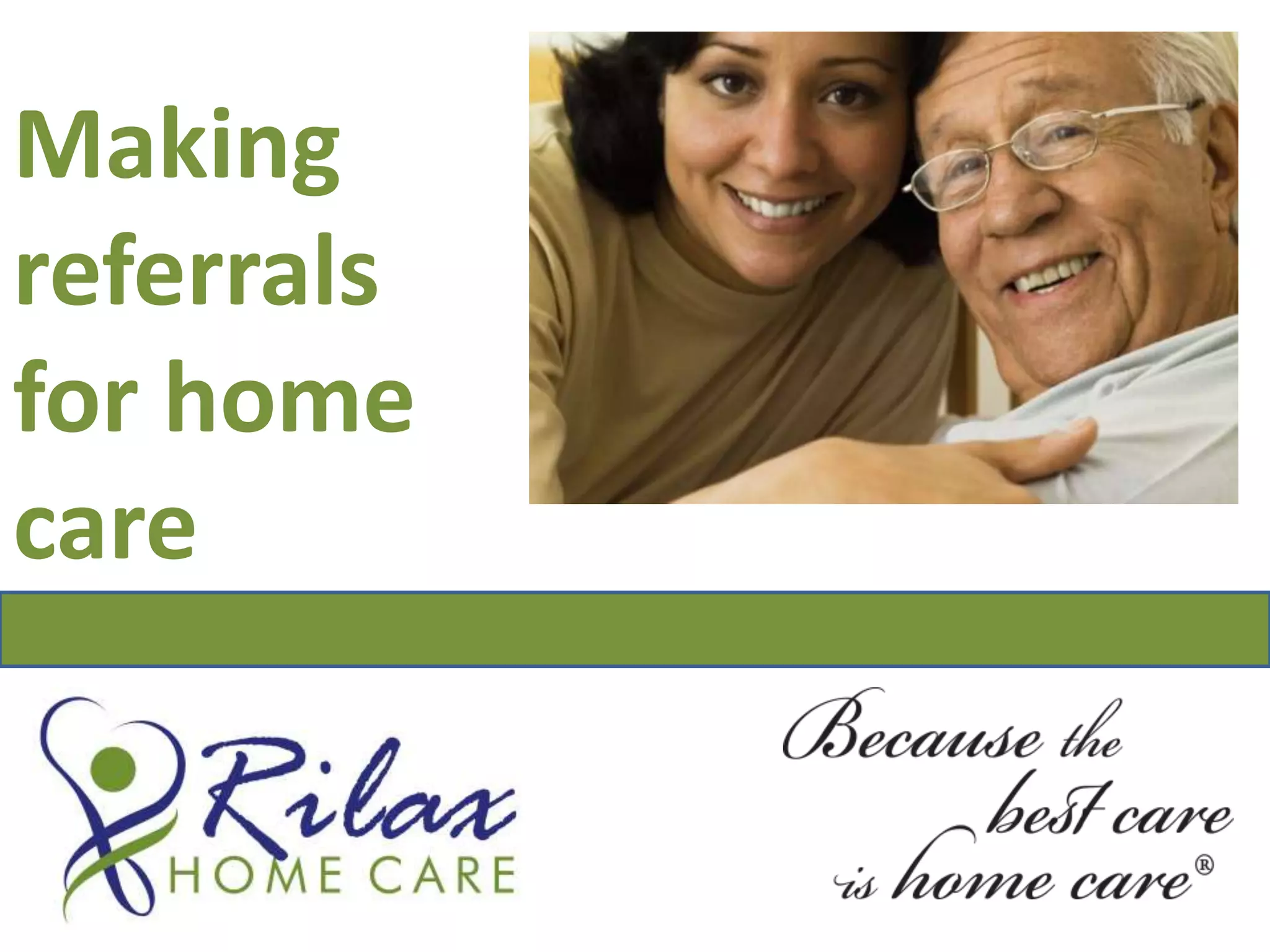 Making referrals for home care

Rilax
HOME CARE

Because the best care is home care®